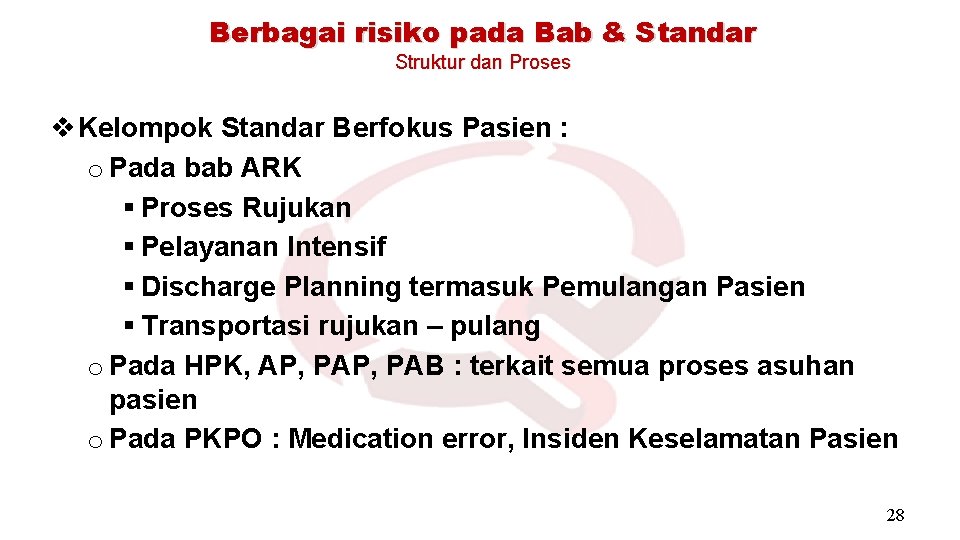 Berbagai risiko pada Bab & Standar
Struktur dan Proses

❖ Kelompok Standar Berfokus Pasien :
o Pada bab ARK
▪ Proses Rujukan
▪ Pelayanan Intensif
▪ Discharge Planning termasuk Pemulangan Pasien
▪ Transportasi rujukan – pulang
o Pada HPK, AP, PAP, PAB : terkait semua proses asuhan pasien
o Pada PKPO : Medication error, Insiden Keselamatan Pasien

28